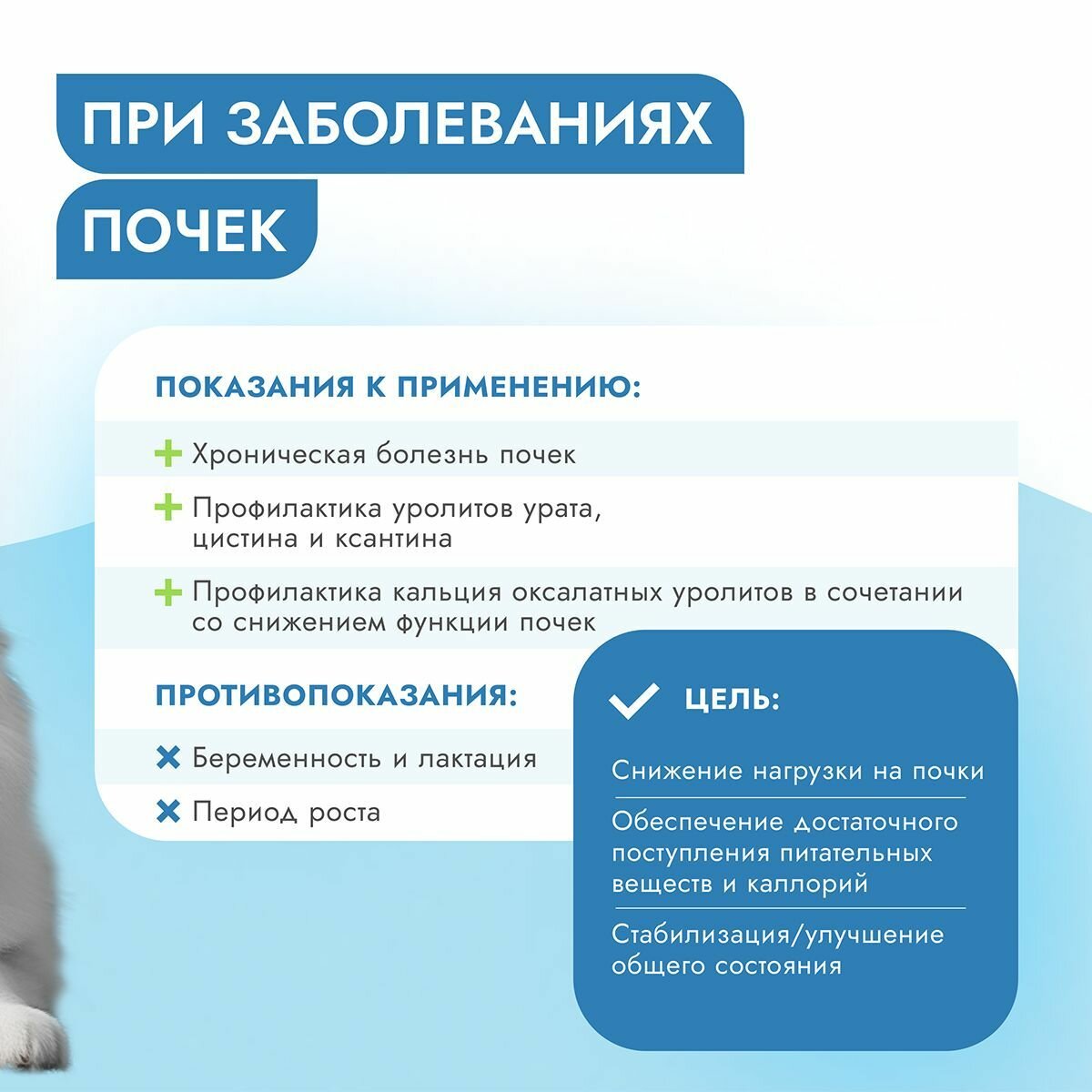 ПРИ ЗАБОЛЕВАНИЯХ ПОЧЕК

ПОКАЗАНИЯ К ПРИМЕНЕНИЮ:

Хроническая болезнь почек

Профилактика уролитов урата, цистина и ксантина

Профилактика кальция оксалатных уролитов в сочетании со снижением функции почек

ПРОТИВОПОКАЗАНИЯ:

Беременность и лактация

Период роста

ЦЕЛЬ:

Снижение нагрузки на почки

Обеспечение достаточного поступления питательных веществ и каллорий

Стабилизация/улучшение общего состояния